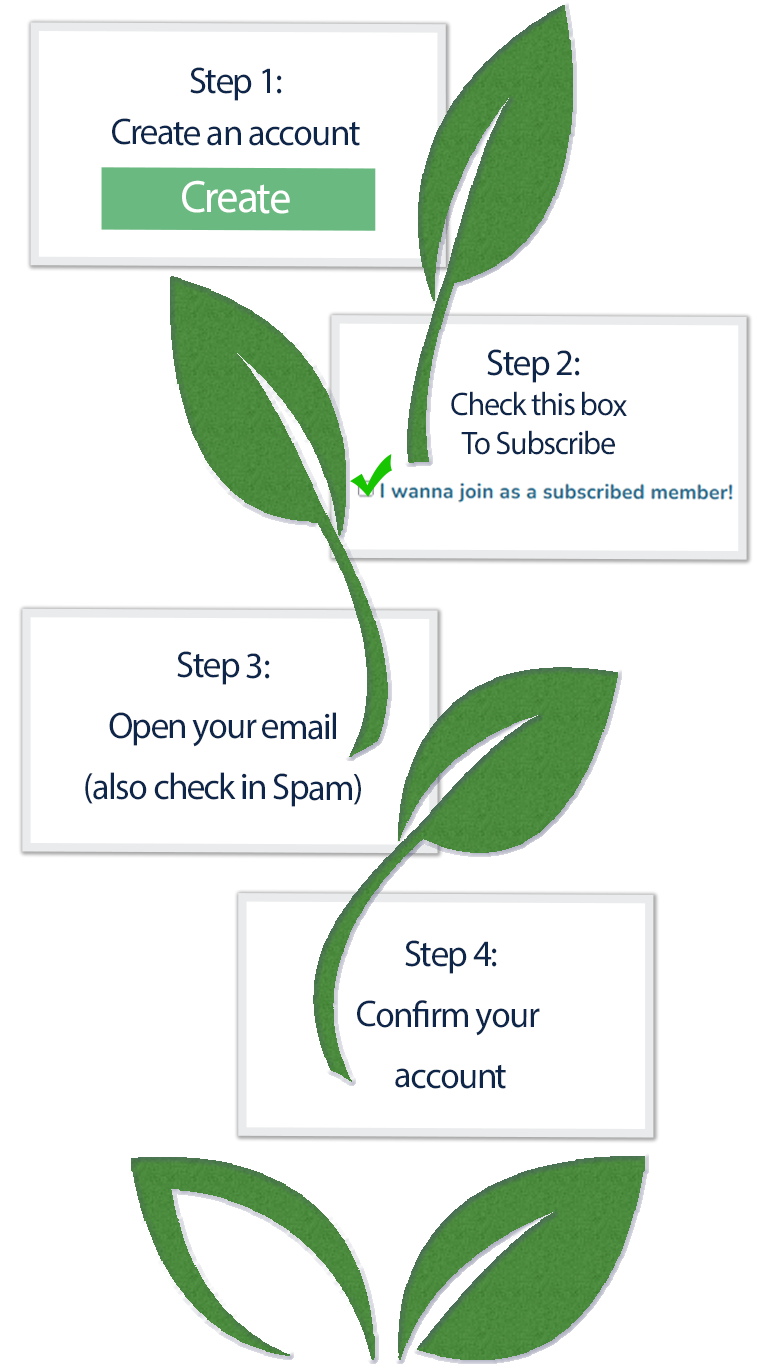 Step 1:
Create an account

Create

Step 2:
Check this box
To Subscribe

I wanna join as a subscribed member!

Step 3:
Open your email
(also check in Spam)

Step 4:
Confirm your account